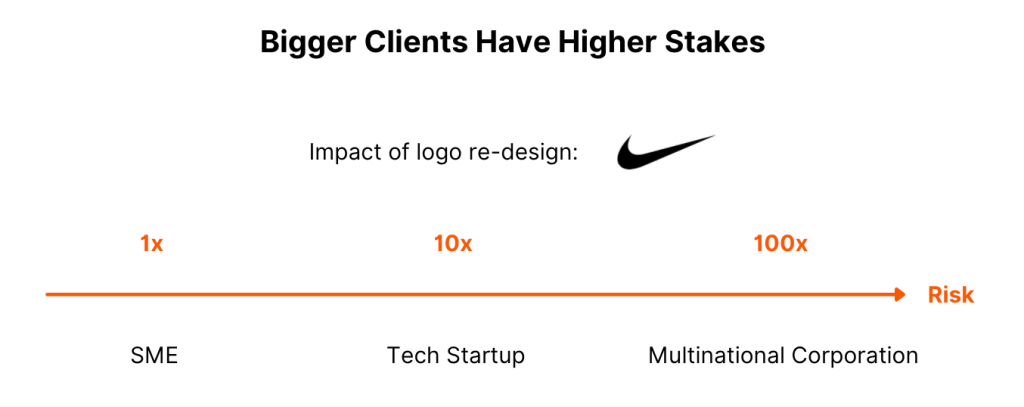 Bigger Clients Have Higher Stakes

Impact of logo re-design:

1x

10x

100x

Risk

SME

Tech Startup

Multinational Corporation